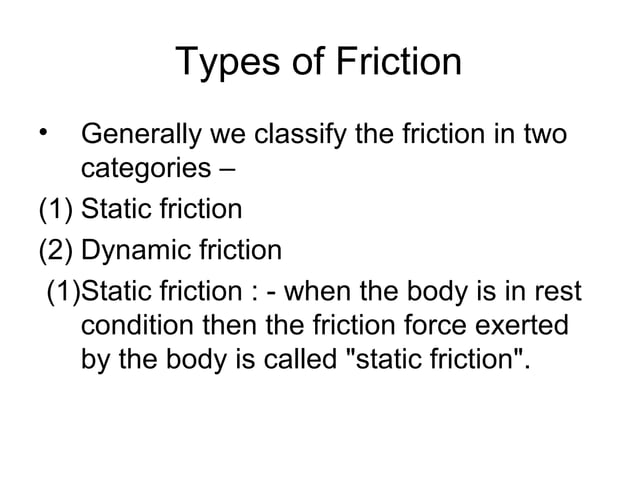 Types of Friction

• Generally we classify the friction in two categories –

(1) Static friction

(2) Dynamic friction

(1)Static friction : - when the body is in rest condition then the friction force exerted by the body is called "static friction".